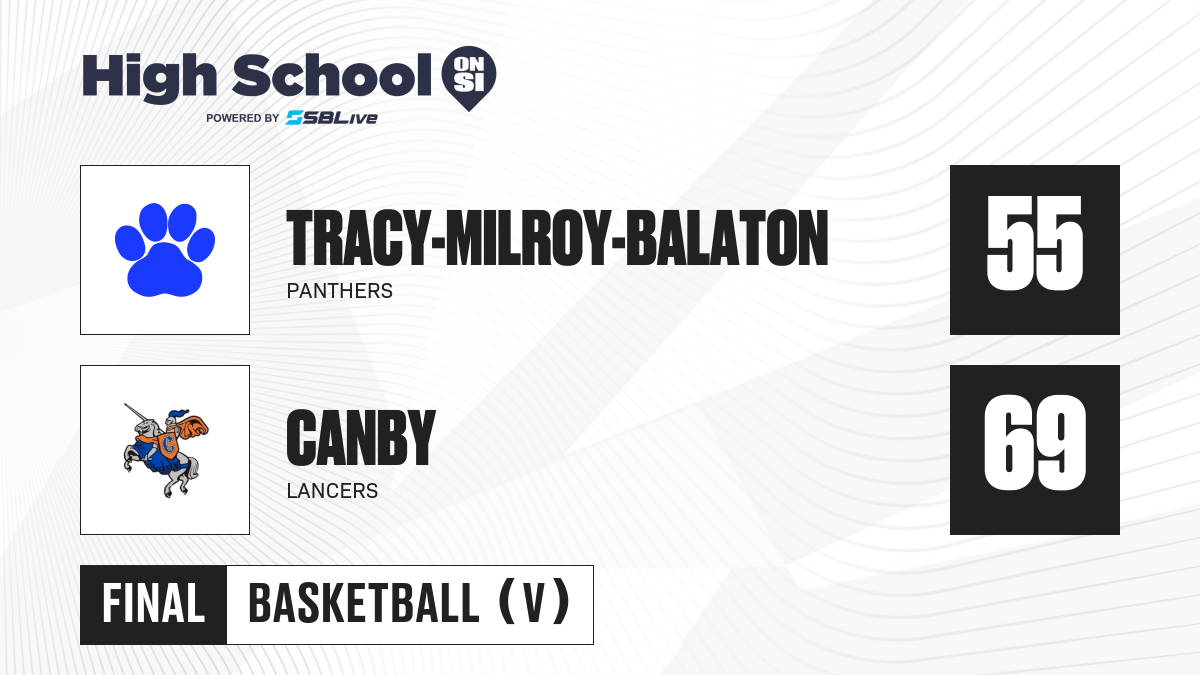 High School ON SI
POWERED BY SBLive

TRACY-MILROY-BALATON
PANTHERS
55

CANBY
LANCERS
69

FINAL BASKETBALL (V)